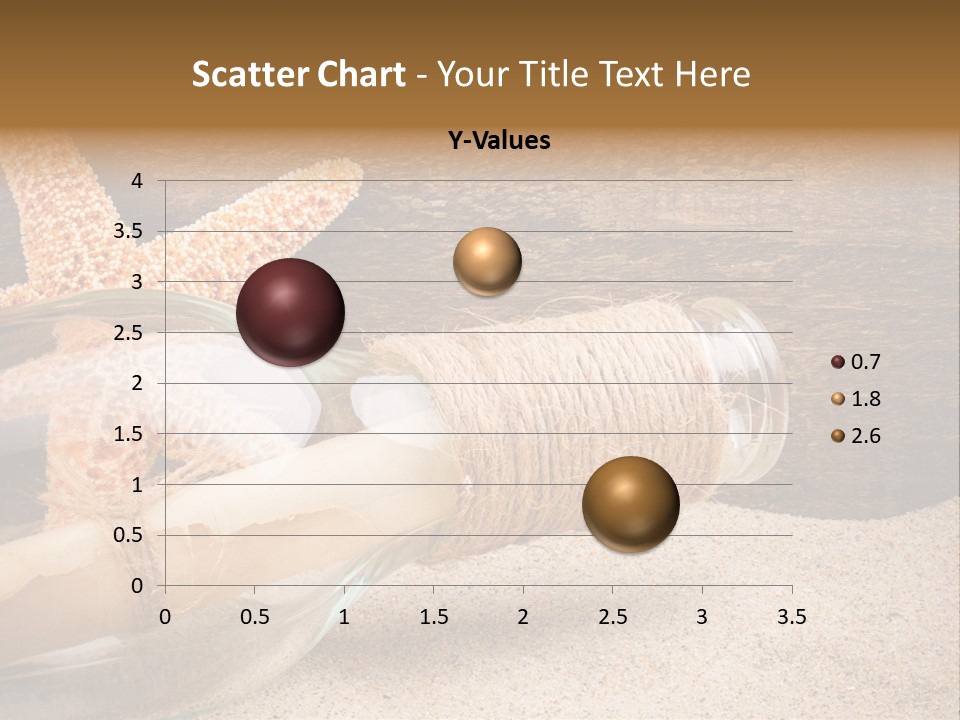 Scatter Chart - Your Title Text Here

Y-Values

4
3.5
3
2.5
2
1.5
1
0.5
0

0 0.5 1 1.5 2 2.5 3 3.5

0.7
1.8
2.6